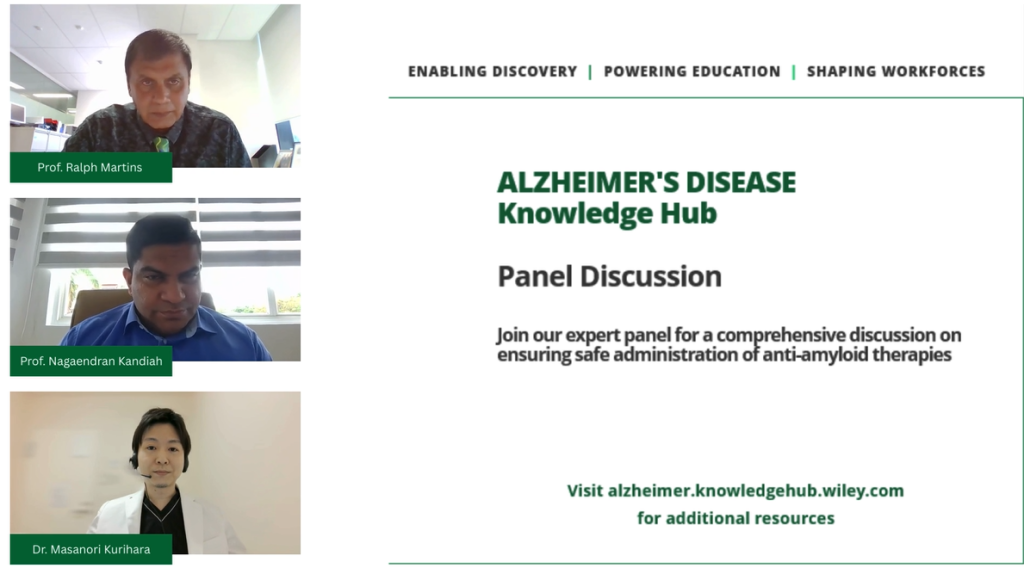 Prof. Ralph Martins

Prof. Nagaendran Kandiah

Dr. Masanori Kurihara

ENABLING DISCOVERY | POWERING EDUCATION | SHAPING WORKFORCES

ALZHEIMER'S DISEASE
Knowledge Hub

Panel Discussion

Join our expert panel for a comprehensive discussion on ensuring safe administration of anti-amyloid therapies

Visit alzheimer.knowledgehub.wiley.com
for additional resources